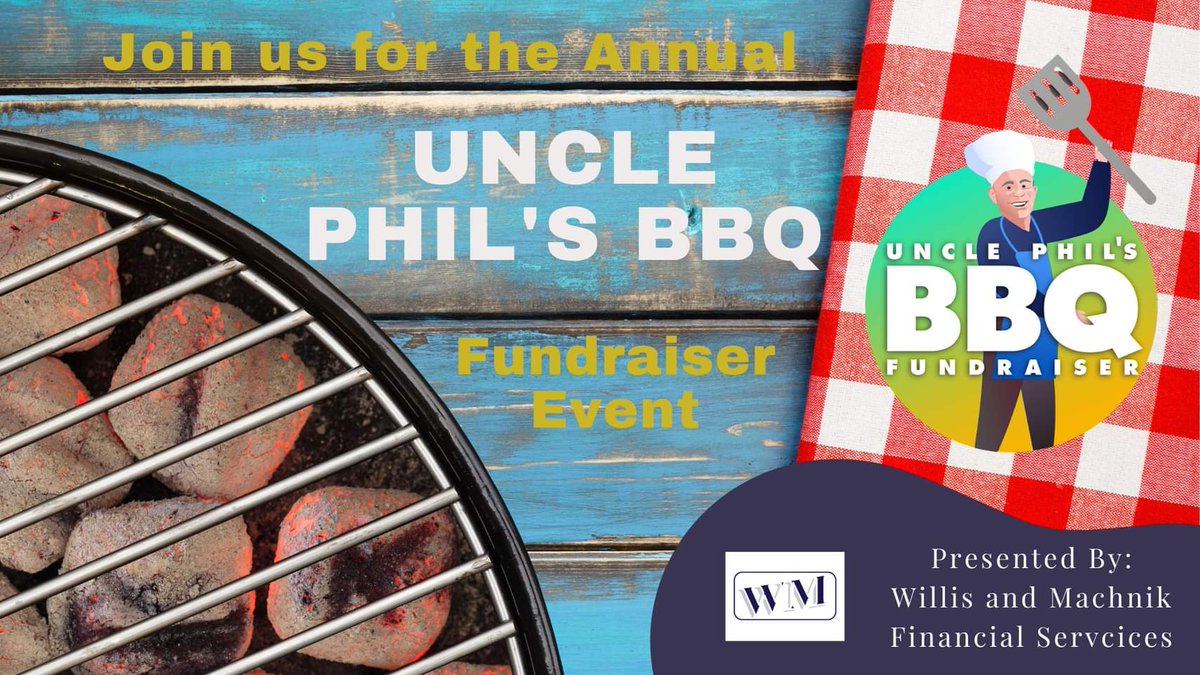 Join us for the Annual

UNCLE PHIL'S BBQ

Fundraiser Event

UNCLE PHIL'S
BBQ
FUNDRAISER

WM

Presented By:
Willis and Machnik
Financial Servcices